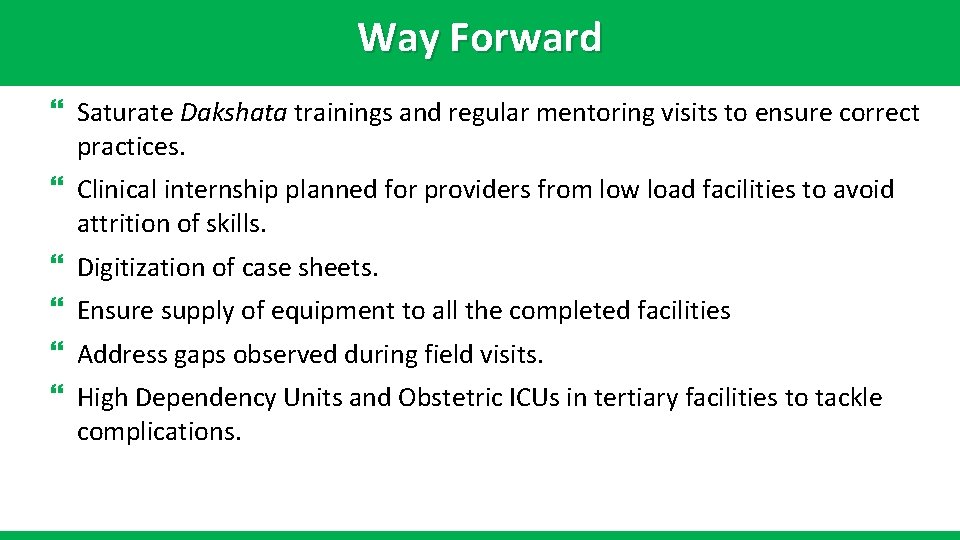 Way Forward

Saturate Dakshata trainings and regular mentoring visits to ensure correct practices.

Clinical internship planned for providers from low load facilities to avoid attrition of skills.

Digitization of case sheets.

Ensure supply of equipment to all the completed facilities

Address gaps observed during field visits.

High Dependency Units and Obstetric ICUs in tertiary facilities to tackle complications.